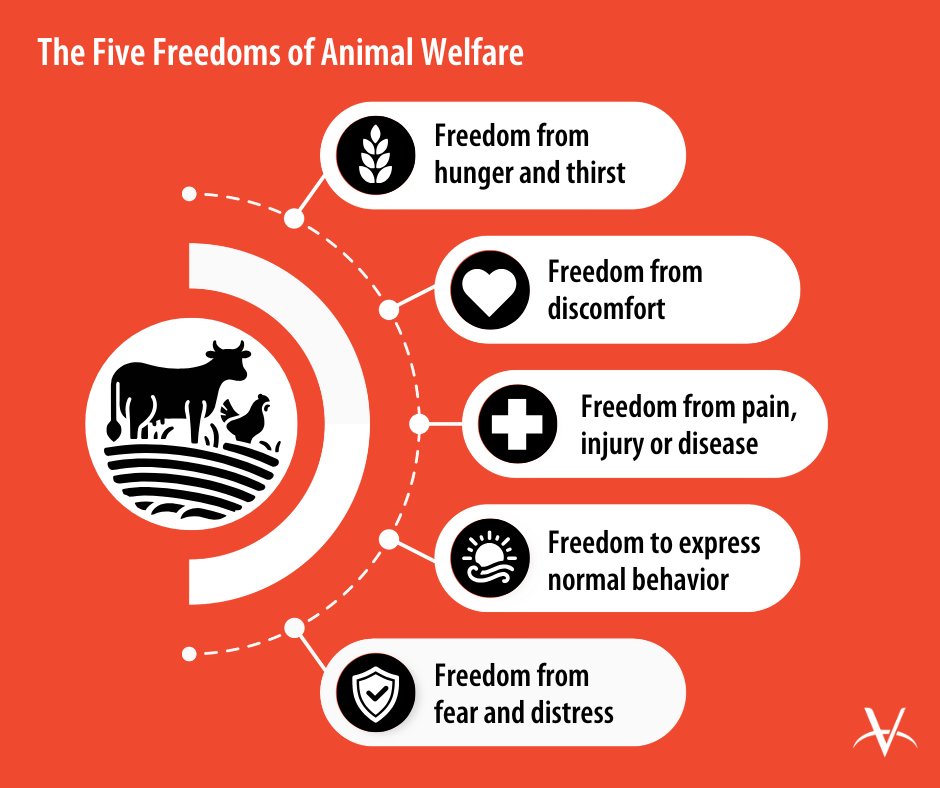 The Five Freedoms of Animal Welfare

Freedom from hunger and thirst

Freedom from discomfort

Freedom from pain, injury or disease

Freedom to express normal behavior

Freedom from fear and distress